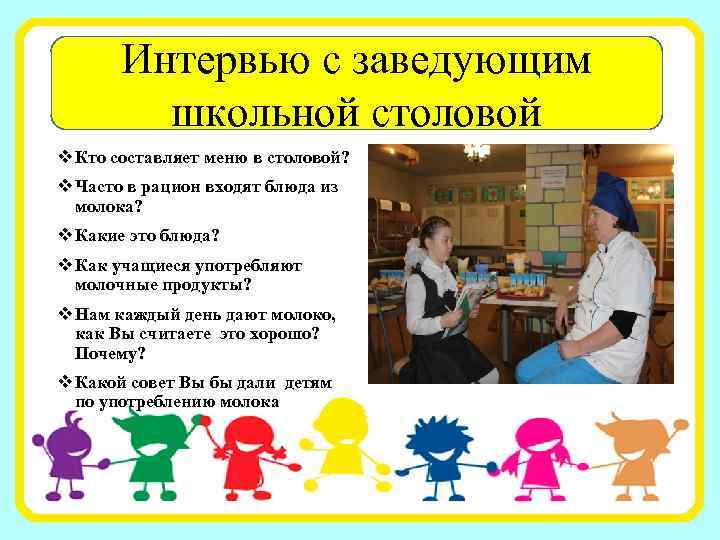 Интервью с заведующим школьной столовой

❖ Кто составляет меню в столовой?

❖ Часто в рацион входят блюда из молока?

❖ Какие это блюда?

❖ Как учащиеся употребляют молочные продукты?

❖ Нам каждый день дают молоко, как Вы считаете это хорошо? Почему?

❖ Какой совет Вы бы дали детям по употреблению молока